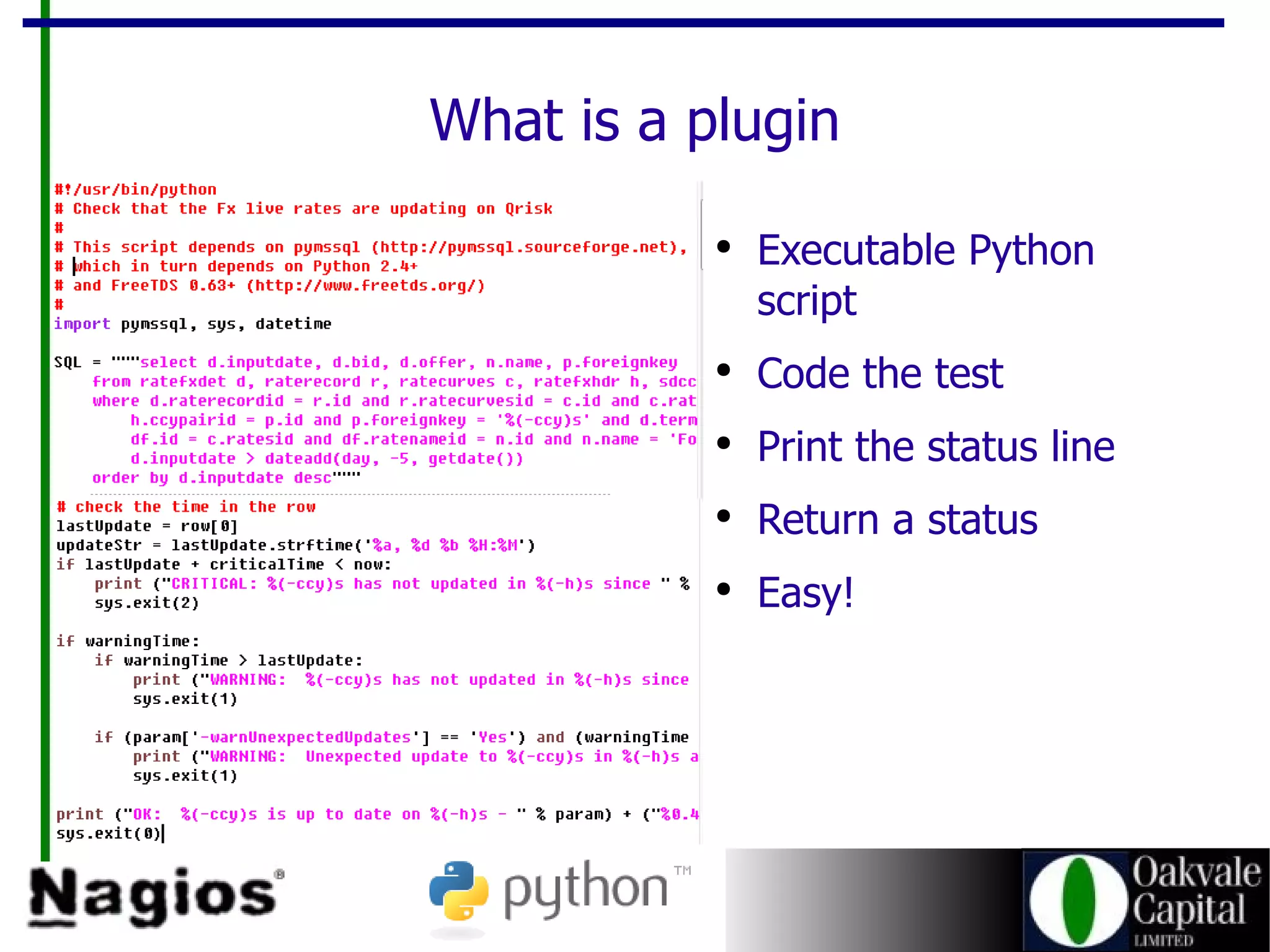 What is a plugin

#!/usr/bin/python
# Check that the Fx live rates are updating on Qrisk
#
# This script depends on pymssql (http://pymssql.sourceforge.net),
# which in turn depends on Python 2.4+
# and FreeTDS 0.63+ (http://www.freetds.org/)
#
import pymssql, sys, datetime

SQL = """select d.inputdate, d.bid, d.offer, n.name, p.foreignkey
    from ratefxdet d, raterecord r, ratecurves c, ratefxhdr h, sdcc
    where d.raterecordid = r.id and r.ratecurvesid = c.id and c.rat
        h.ccypairid = p.id and p.foreignkey = '%(-ccy)s' and d.term
        df.id = c.ratesid and df.ratenameid = n.id and n.name = 'Fo
        d.inputdate > dateadd(day, -5, getdate())
    order by d.inputdate desc"""

# check the time in the row
lastUpdate = row[0]
updateStr = lastUpdate.strftime('%a, %d %b %H:%M')
if lastUpdate + criticalTime < now:
    print ("CRITICAL: %(-ccy)s has not updated in %(-h)s since " %
    sys.exit(2)

if warningTime:
    if warningTime > lastUpdate:
        print ("WARNING:  %(-ccy)s has not updated in %(-h)s since
        sys.exit(1)

    if (param['-warnUnexpectedUpdates'] == 'Yes') and (warningTime
        print ("WARNING:  Unexpected update to %(-ccy)s in %(-h)s a
        sys.exit(1)

print ("OK:  %(-ccy)s is up to date on %(-h)s - " % param) + ("%0.4
sys.exit(0)

• Executable Python script
• Code the test
• Print the status line
• Return a status
• Easy!

Nagios®
python™
Oakvale Capital LIMITED